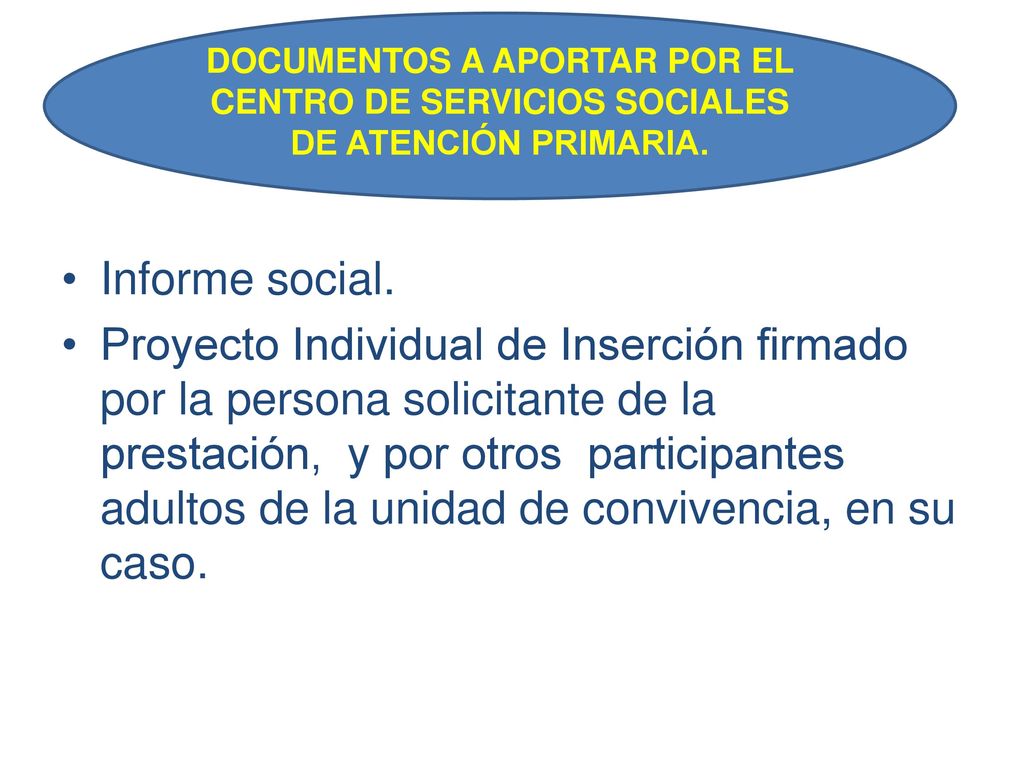 DOCUMENTOS A APORTAR POR EL CENTRO DE SERVICIOS SOCIALES DE ATENCIÓN PRIMARIA.

• Informe social.
• Proyecto Individual de Inserción firmado por la persona solicitante de la prestación, y por otros participantes adultos de la unidad de convivencia, en su caso.